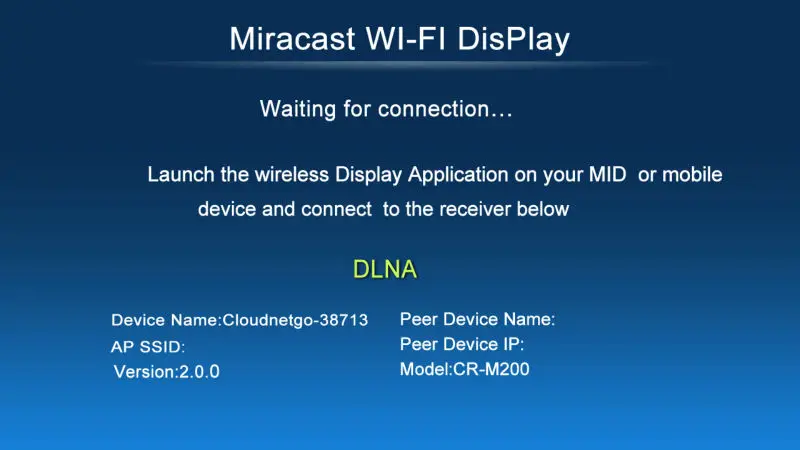 Miracast WI-FI DisPlay

Waiting for connection…

Launch the wireless Display Application on your MID or mobile device and connect to the receiver below

DLNA

Device Name:Cloudnetgo-38713
AP SSID:
Version:2.0.0

Peer Device Name:
Peer Device IP:
Model:CR-M200